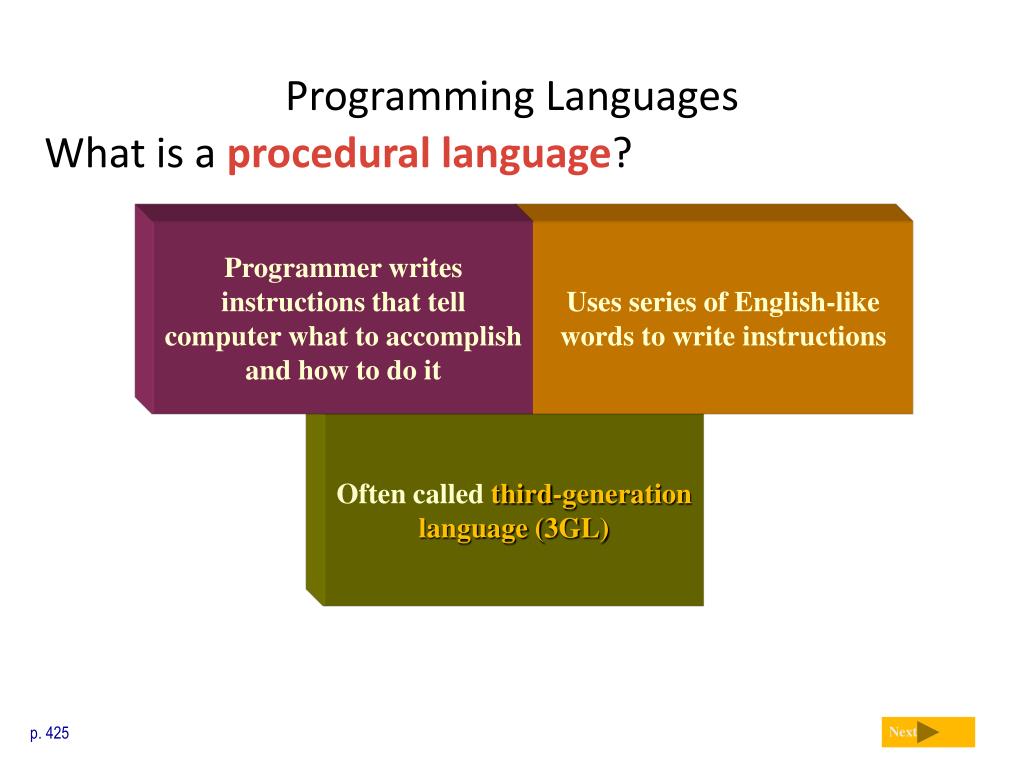 Programming Languages

What is a procedural language?

Programmer writes instructions that tell computer what to accomplish and how to do it

Uses series of English-like words to write instructions

Often called third-generation language (3GL)

p. 425

Next